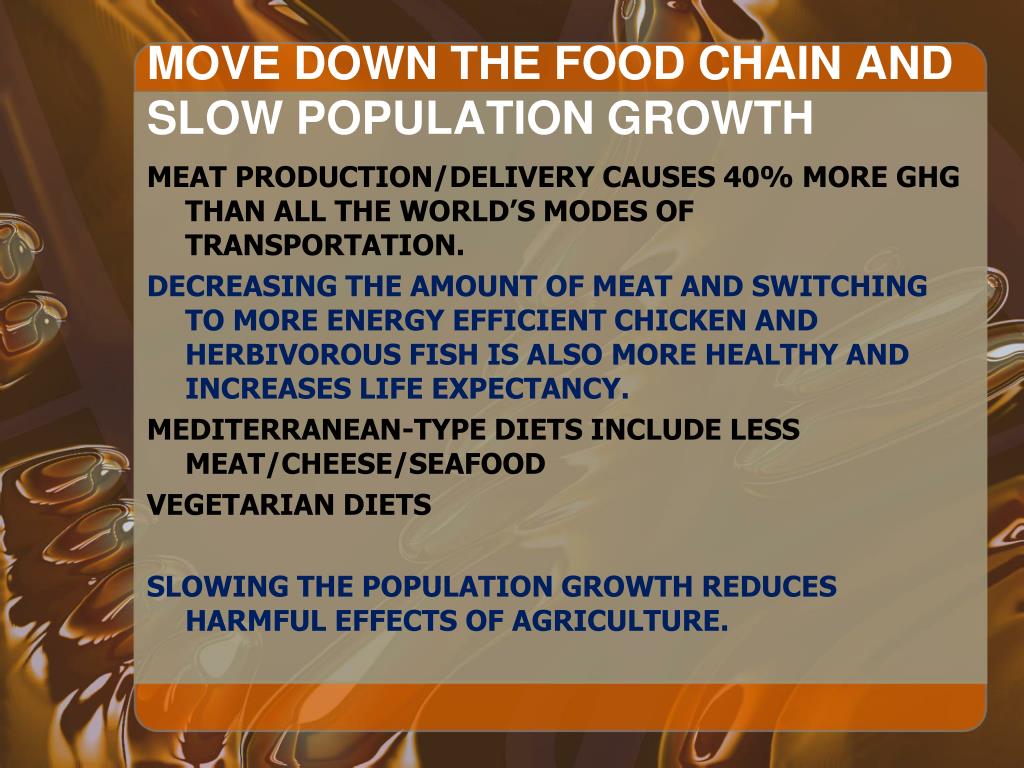 MOVE DOWN THE FOOD CHAIN AND SLOW POPULATION GROWTH

MEAT PRODUCTION/DELIVERY CAUSES 40% MORE GHG THAN ALL THE WORLD'S MODES OF TRANSPORTATION.

DECREASING THE AMOUNT OF MEAT AND SWITCHING TO MORE ENERGY EFFICIENT CHICKEN AND HERBIVOROUS FISH IS ALSO MORE HEALTHY AND INCREASES LIFE EXPECTANCY.

MEDITERRANEAN-TYPE DIETS INCLUDE LESS MEAT/CHEESE/SEAFOOD

VEGETARIAN DIETS

SLOWING THE POPULATION GROWTH REDUCES HARMFUL EFFECTS OF AGRICULTURE.